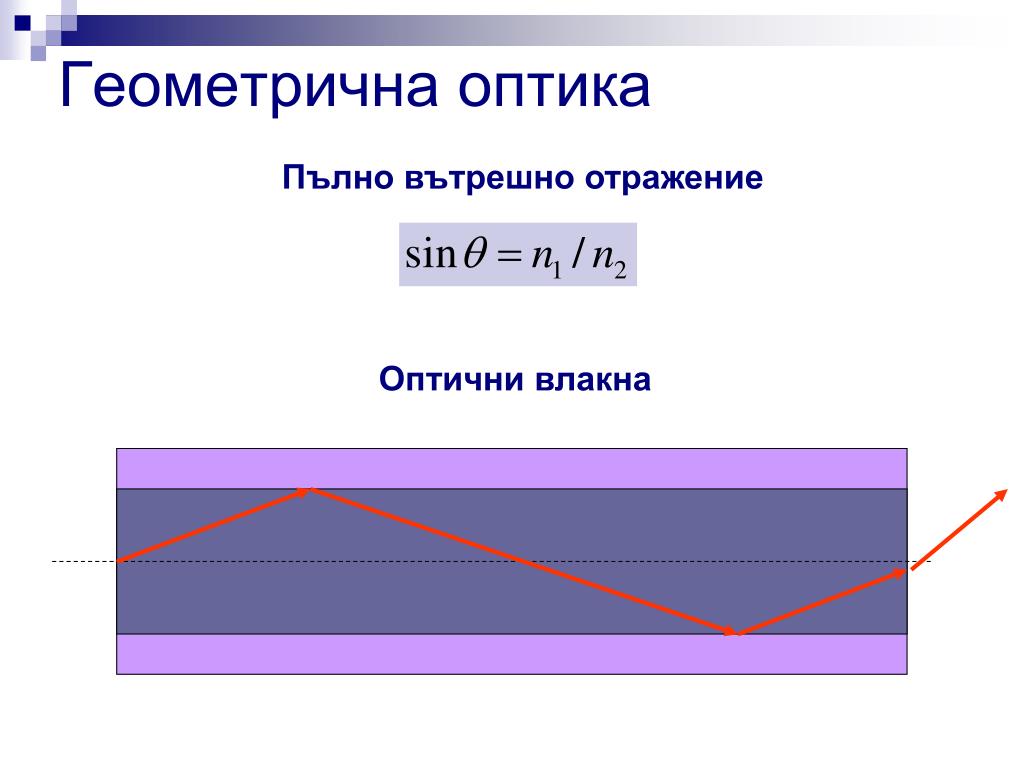 Геометрична оптика

Пълно вътрешно отражение

$\sin\theta = n_1 / n_2$

Оптични влакна